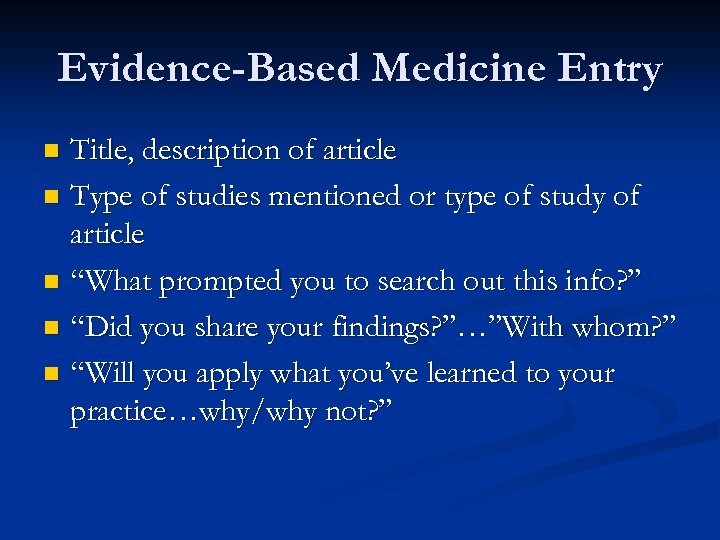 Evidence-Based Medicine Entry

- Title, description of article
- Type of studies mentioned or type of study of article
- “What prompted you to search out this info?”
- “Did you share your findings?”…”With whom?”
- “Will you apply what you’ve learned to your practice…why/why not?”